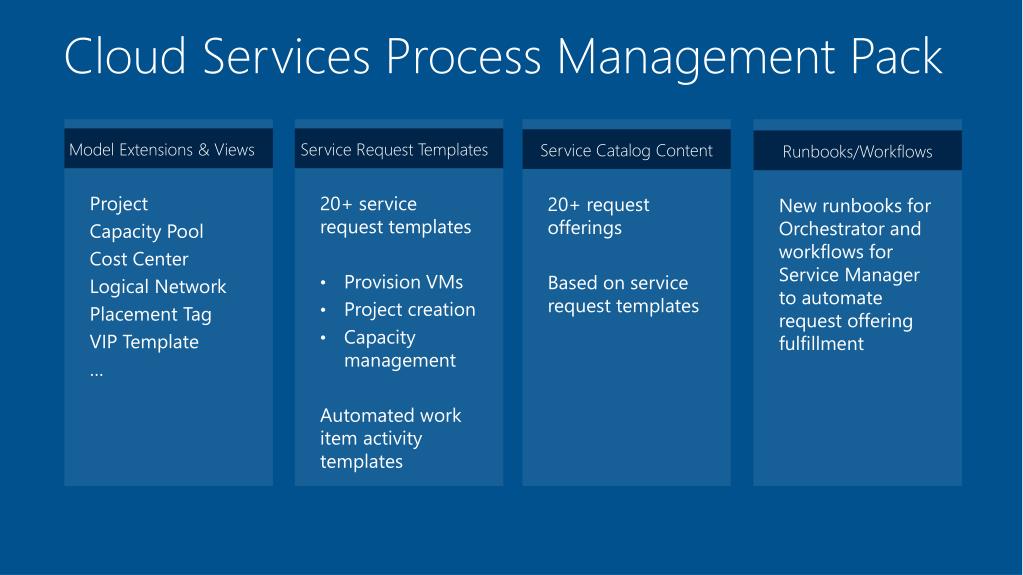 Cloud Services Process Management Pack

Model Extensions & Views

Project
Capacity Pool
Cost Center
Logical Network
Placement Tag
VIP Template
...

Service Request Templates

20+ service request templates

• Provision VMs
• Project creation
• Capacity management

Automated work item activity templates

Service Catalog Content

20+ request offerings

Based on service request templates

Runbooks/Workflows

New runbooks for Orchestrator and workflows for Service Manager to automate request offering fulfillment